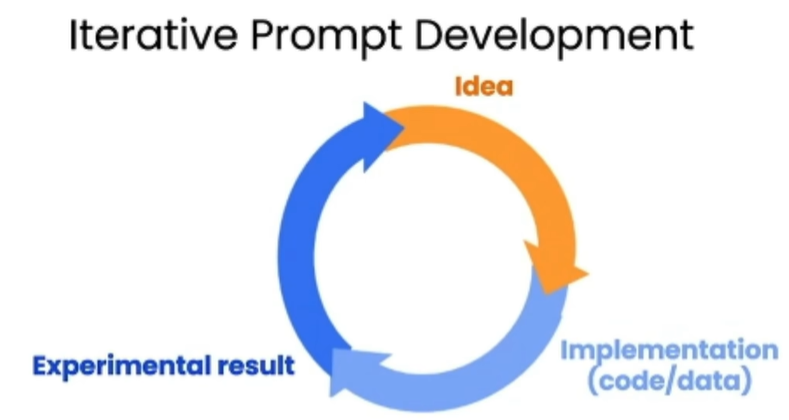 Iterative Prompt Development

Idea

Implementation
(code/data)

Experimental result